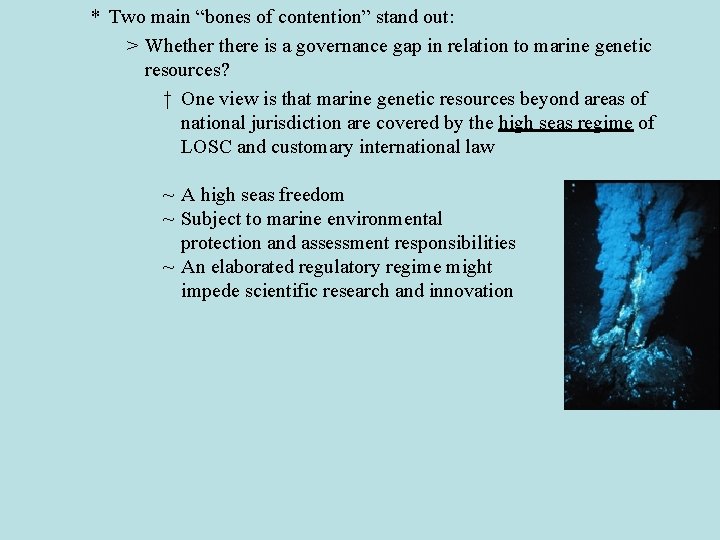 * Two main “bones of contention” stand out:

> Whether there is a governance gap in relation to marine genetic resources?

† One view is that marine genetic resources beyond areas of national jurisdiction are covered by the high seas regime of LOSC and customary international law

~ A high seas freedom
~ Subject to marine environmental protection and assessment responsibilities
~ An elaborated regulatory regime might impede scientific research and innovation